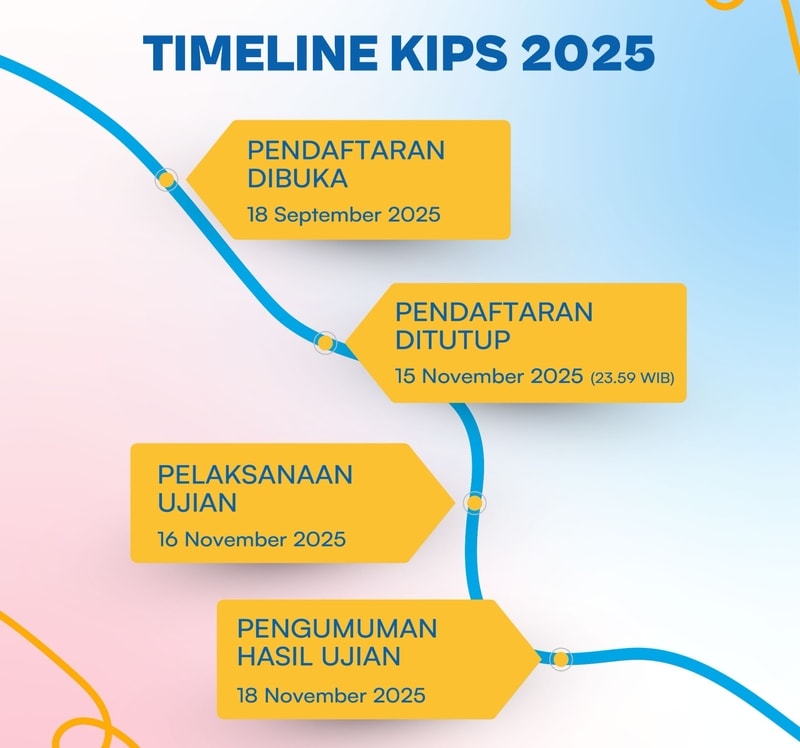 TIMELINE KIPS 2025

PENDAFTARAN DIBUKA
18 September 2025

PENDAFTARAN DITUTUP
15 November 2025 (23.59 WIB)

PELAKSANAAN UJIAN
16 November 2025

PENGUMUMAN HASIL UJIAN
18 November 2025